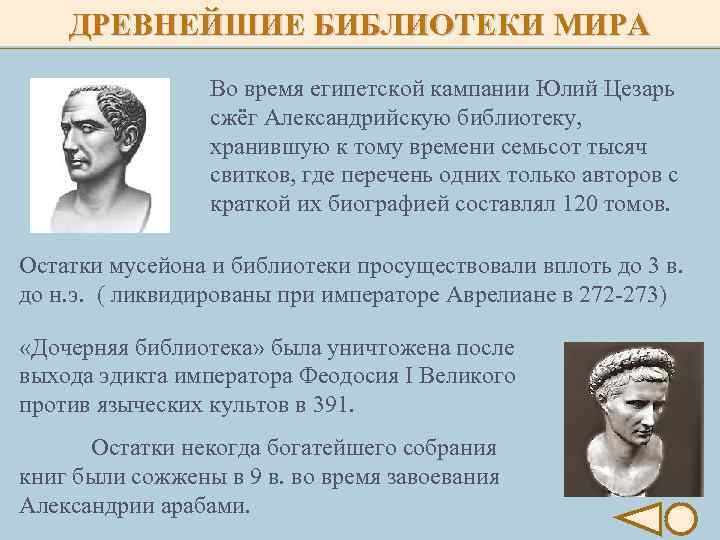 ДРЕВНЕЙШИЕ БИБЛИОТЕКИ МИРА

Во время египетской кампании Юлий Цезарь сжёг Александрийскую библиотеку, хранившую к тому времени семьсот тысяч свитков, где перечень одних только авторов с краткой их биографией составлял 120 томов.

Остатки мусейона и библиотеки просуществовали вплоть до 3 в. до н.э. ( ликвидированы при императоре Аврелиане в 272-273)

«Дочерняя библиотека» была уничтожена после выхода эдикта императора Феодосия I Великого против языческих культов в 391.

Остатки некогда богатейшего собрания книг были сожжены в 9 в. во время завоевания Александрии арабами.